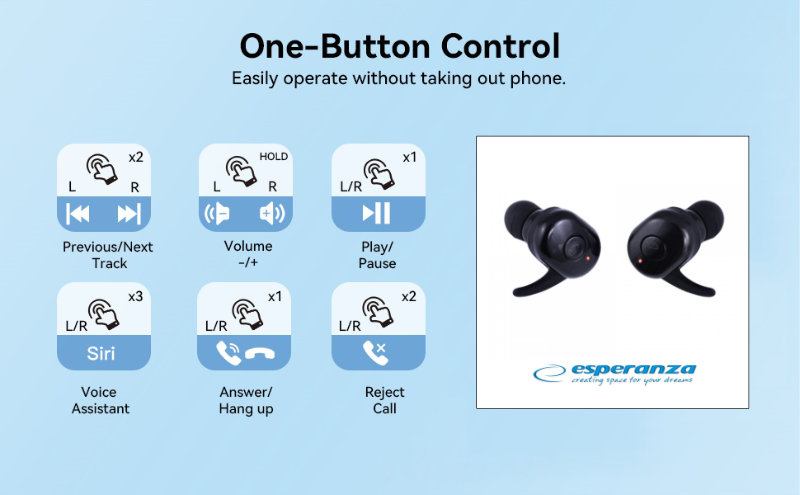 One-Button Control
Easily operate without taking out phone.

x2
L R
Previous/Next Track

HOLD
L R
Volume -/+

x1
L/R
Play/ Pause

x3
L/R
Siri
Voice Assistant

x1
L/R
Answer/ Hang up

x2
L/R
Reject Call

esperanza
creating space for your dreams